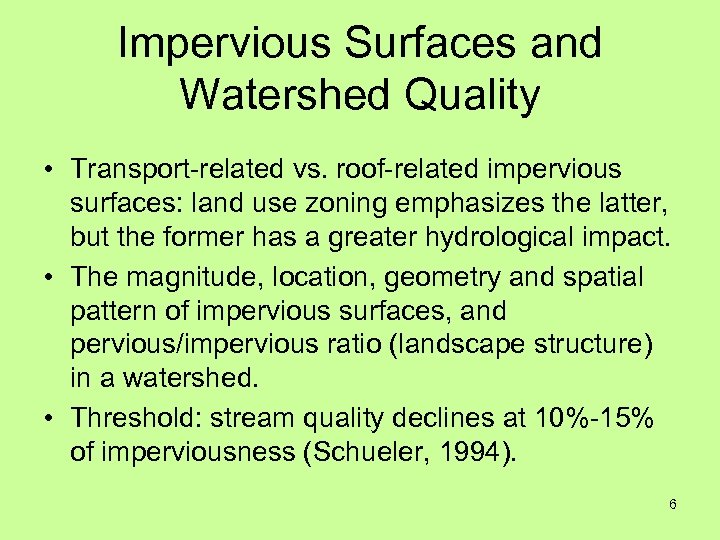 Impervious Surfaces and Watershed Quality

• Transport-related vs. roof-related impervious surfaces: land use zoning emphasizes the latter, but the former has a greater hydrological impact.

• The magnitude, location, geometry and spatial pattern of impervious surfaces, and pervious/impervious ratio (landscape structure) in a watershed.

• Threshold: stream quality declines at 10%-15% of imperviousness (Schueler, 1994).

6